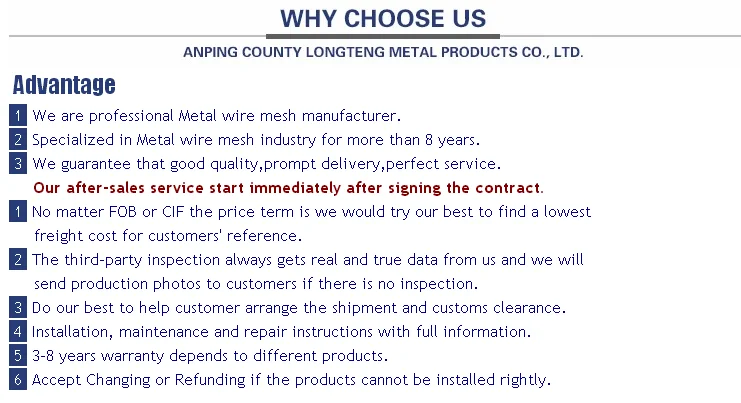 WHY CHOOSE US

ANPING COUNTY LONGTENG METAL PRODUCTS CO., LTD.

Advantage

1 We are professional Metal wire mesh manufacturer.

2 Specialized in Metal wire mesh industry for more than 8 years.

3 We guarantee that good quality,prompt delivery,perfect service.

Our after-sales service start immediately after signing the contract.

1 No matter FOB or CIF the price term is we would try our best to find a lowest freight cost for customers' reference.

2 The third-party inspection always gets real and true data from us and we will send production photos to customers if there is no inspection.

3 Do our best to help customer arrange the shipment and customs clearance.

4 Installation, maintenance and repair instructions with full information.

5 3-8 years warranty depends to different products.

6 Accept Changing or Refunding if the products cannot be installed rightly.